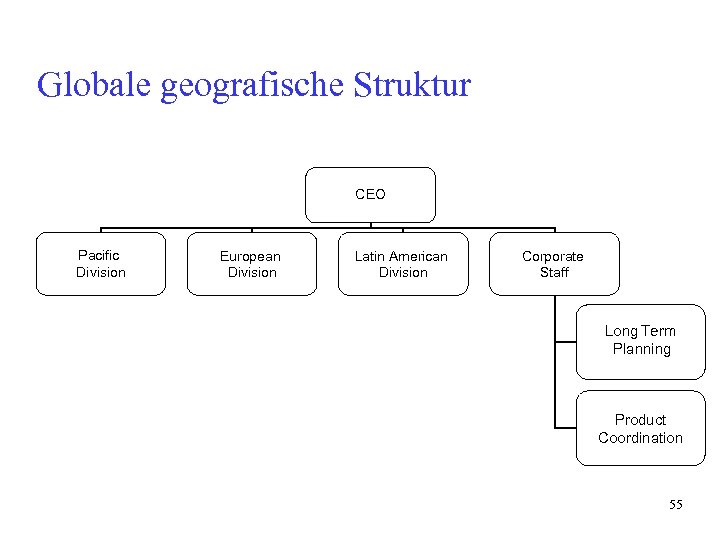 Globale geografische Struktur

CEO

Pacific Division

European Division

Latin American Division

Corporate Staff

Long Term Planning

Product Coordination

55